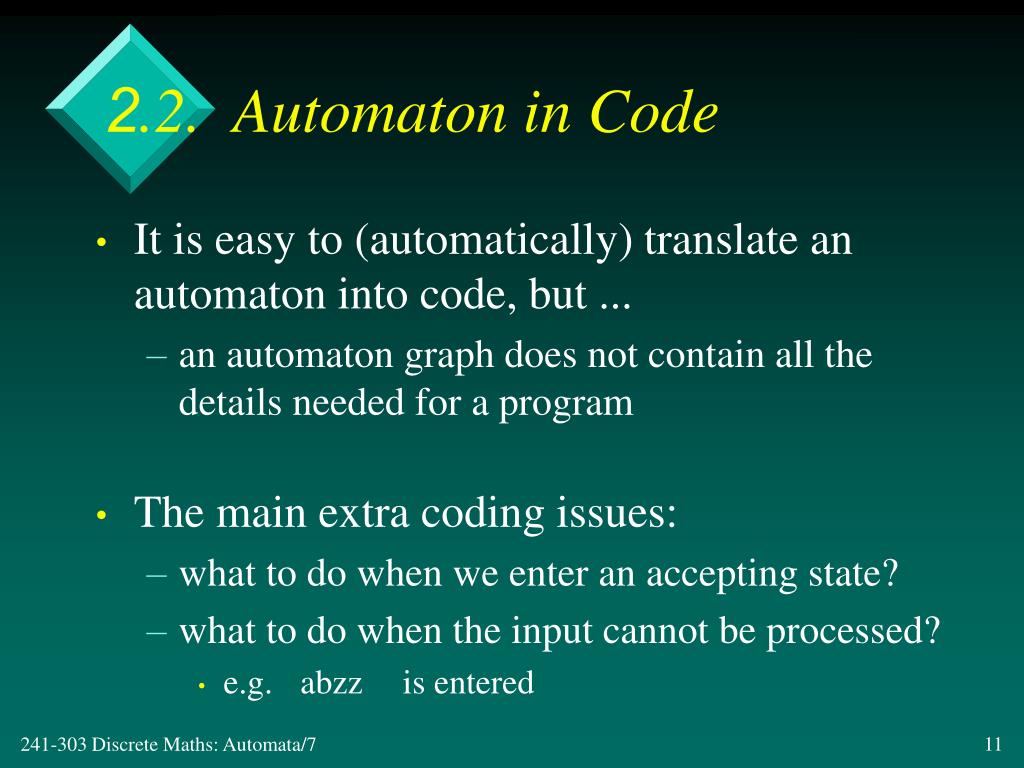 2.2. Automaton in Code

• It is easy to (automatically) translate an automaton into code, but ...
  – an automaton graph does not contain all the details needed for a program

• The main extra coding issues:
  – what to do when we enter an accepting state?
  – what to do when the input cannot be processed?
    • e.g. abzz is entered

241-303 Discrete Maths: Automata/7

11